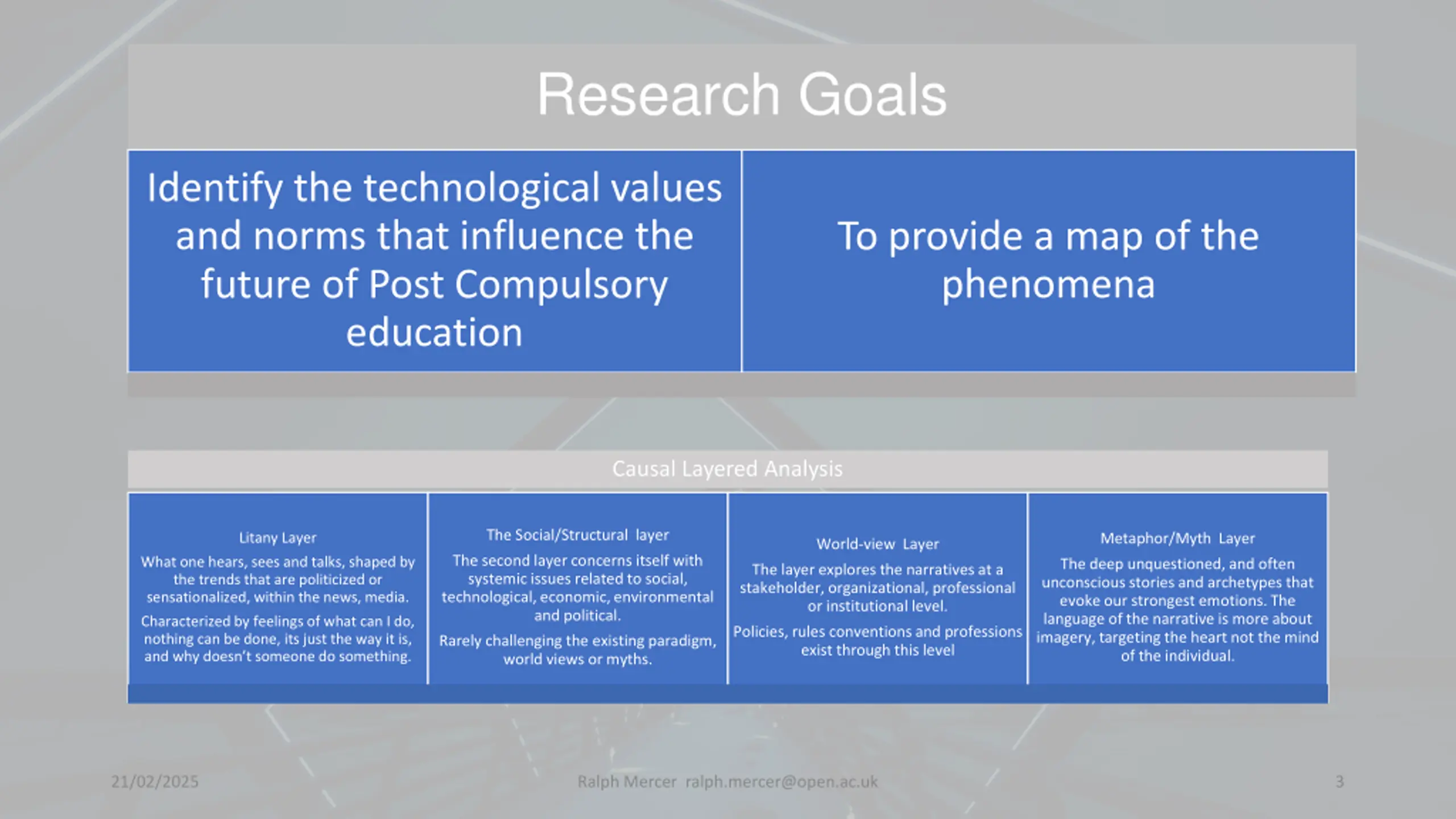 Research Goals

Identify the technological values and norms that influence the future of Post Compulsory education

To provide a map of the phenomena

Causal Layered Analysis

Litany Layer
What one hears, sees and talks, shaped by the trends that are politicized or sensationalized, within the news, media.
Characterized by feelings of what can I do, nothing can be done, its just the way it is, and why doesn't someone do something.

The Social/Structural layer
The second layer concerns itself with systemic issues related to social, technological, economic, environmental and political.
Rarely challenging the existing paradigm, world views or myths.

World-view Layer
The layer explores the narratives at a stakeholder, organizational, professional or institutional level.
Policies, rules conventions and professions exist through this level

Metaphor/Myth Layer
The deep unquestioned, and often unconscious stories and archetypes that evoke our strongest emotions. The language of the narrative is more about imagery, targeting the heart not the mind of the individual.

21/02/2025

Ralph Mercer ralph.mercer@open.ac.uk

3